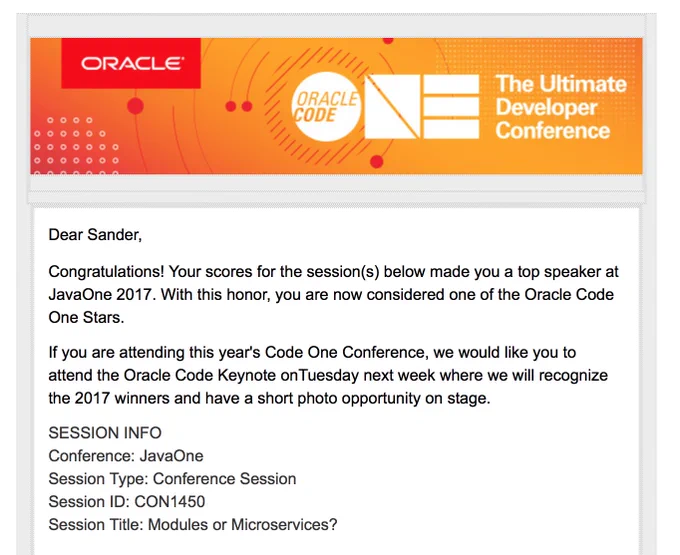 ORACLE

ORACLE CODE ONE

The Ultimate Developer Conference

Dear Sander,

Congratulations! Your scores for the session(s) below made you a top speaker at JavaOne 2017. With this honor, you are now considered one of the Oracle Code One Stars.

If you are attending this year's Code One Conference, we would like you to attend the Oracle Code Keynote onTuesday next week where we will recognize the 2017 winners and have a short photo opportunity on stage.

SESSION INFO
Conference: JavaOne
Session Type: Conference Session
Session ID: CON1450
Session Title: Modules or Microservices?